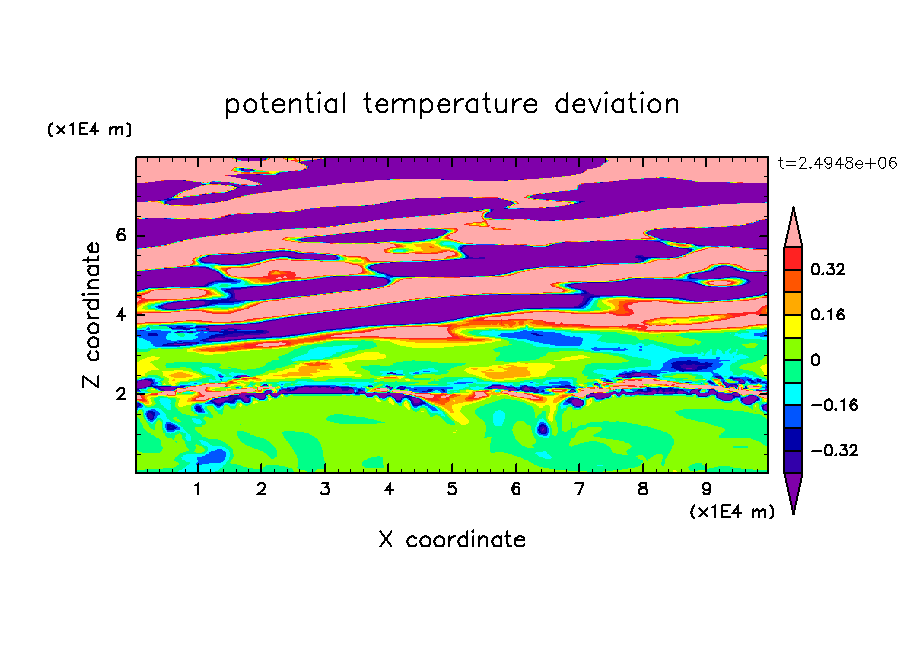 potential temperature deviation

(x1E4 m)

t=2.4948e+06

Z coordinate

6
4
2

0.32
0.16
0
−0.16
−0.32

1 2 3 4 5 6 7 8 9

(x1E4 m)

X coordinate